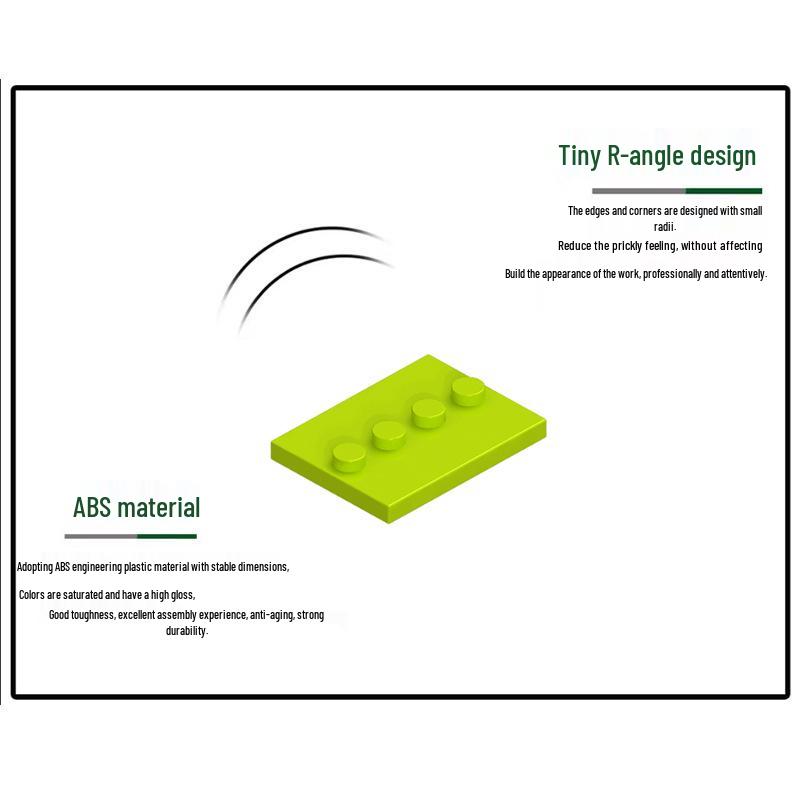 Tiny R-angle design

The edges and corners are designed with small radii.

Reduce the prickly feeling, without affecting

Build the appearance of the work, professionally and attentively.

ABS material

Adopting ABS engineering plastic material with stable dimensions,

Colors are saturated and have a high gloss,

Good toughness, excellent assembly experience, anti-aging, strong durability.